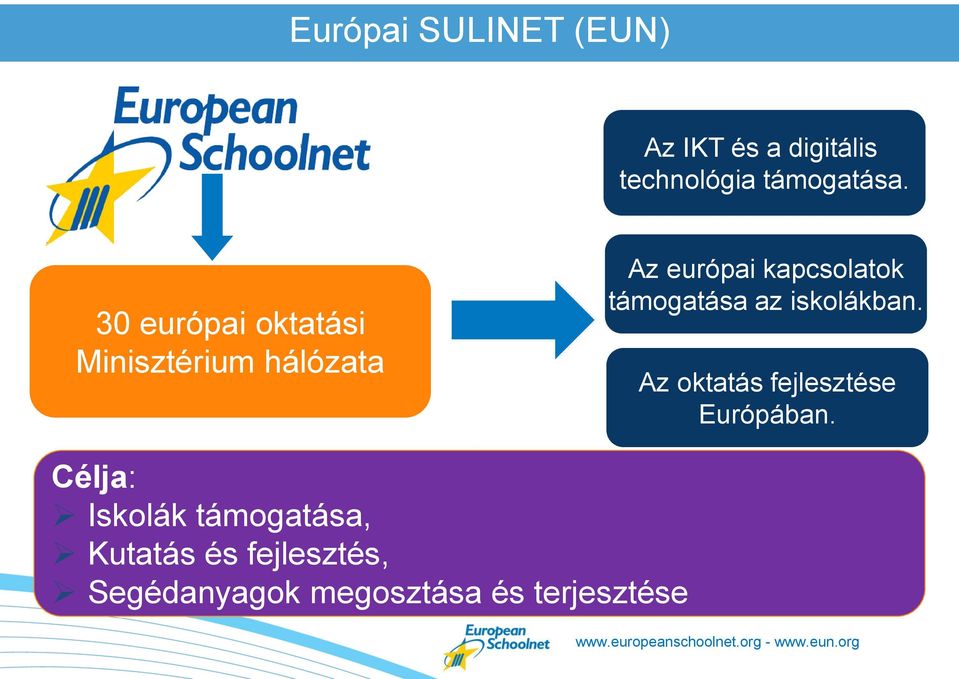 Európai SULINET (EUN)

European Schoolnet

30 európai oktatási Minisztérium hálózata

Az IKT és a digitális technológia támogatása.

Az európai kapcsolatok támogatása az iskolákban.

Az oktatás fejlesztése Európában.

Célja:
➢ Iskolák támogatása,
➢ Kutatás és fejlesztés,
➢ Segédanyagok megosztása és terjesztése

European Schoolnet

www.europeanschoolnet.org - www.eun.org